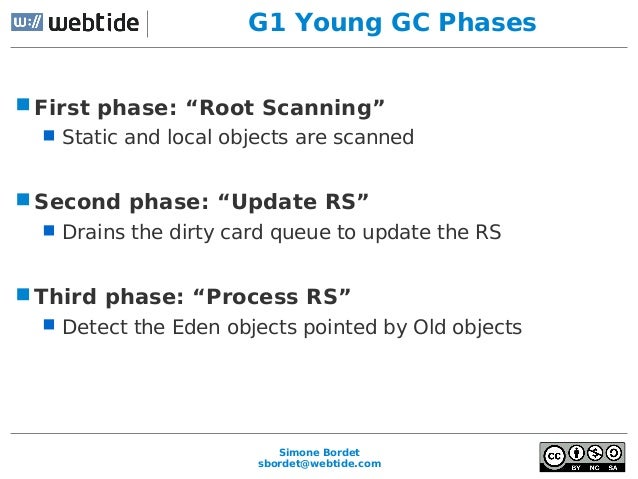 w:// webtide

G1 Young GC Phases

First phase: “Root Scanning”

Static and local objects are scanned

Second phase: “Update RS”

Drains the dirty card queue to update the RS

Third phase: “Process RS”

Detect the Eden objects pointed by Old objects

Simone Bordet
sbordet@webtide.com

cc BY NC SA